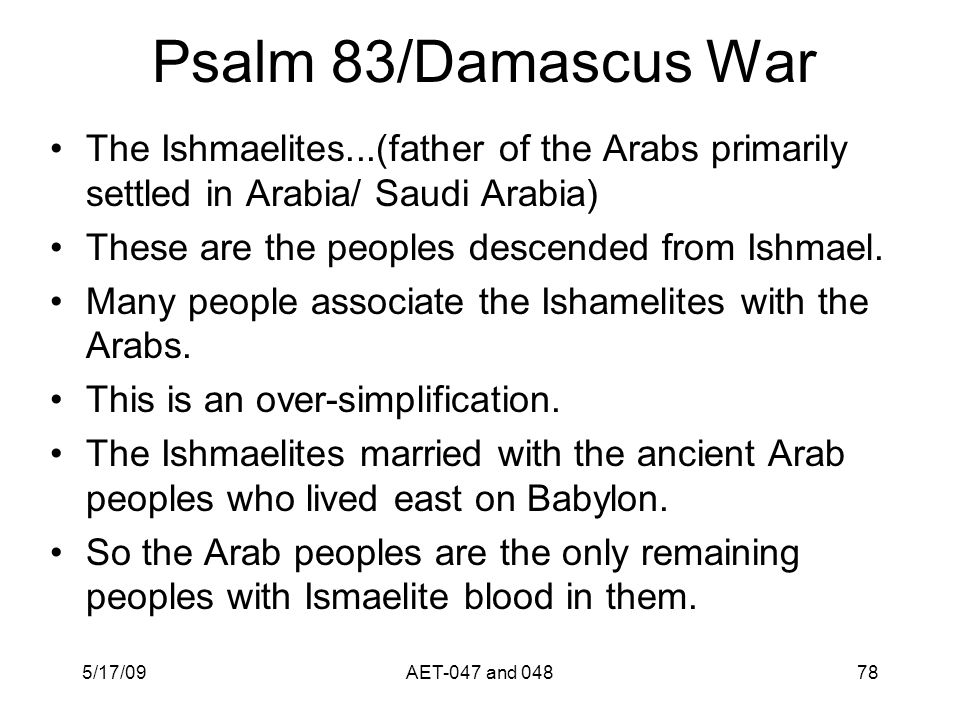 Psalm 83/Damascus War

• The Ishmaelites...(father of the Arabs primarily settled in Arabia/ Saudi Arabia)
• These are the peoples descended from Ishmael.
• Many people associate the Ishamelites with the Arabs.
• This is an over-simplification.
• The Ishmaelites married with the ancient Arab peoples who lived east on Babylon.
• So the Arab peoples are the only remaining peoples with Ismaelite blood in them.

5/17/09
AET-047 and 048
78